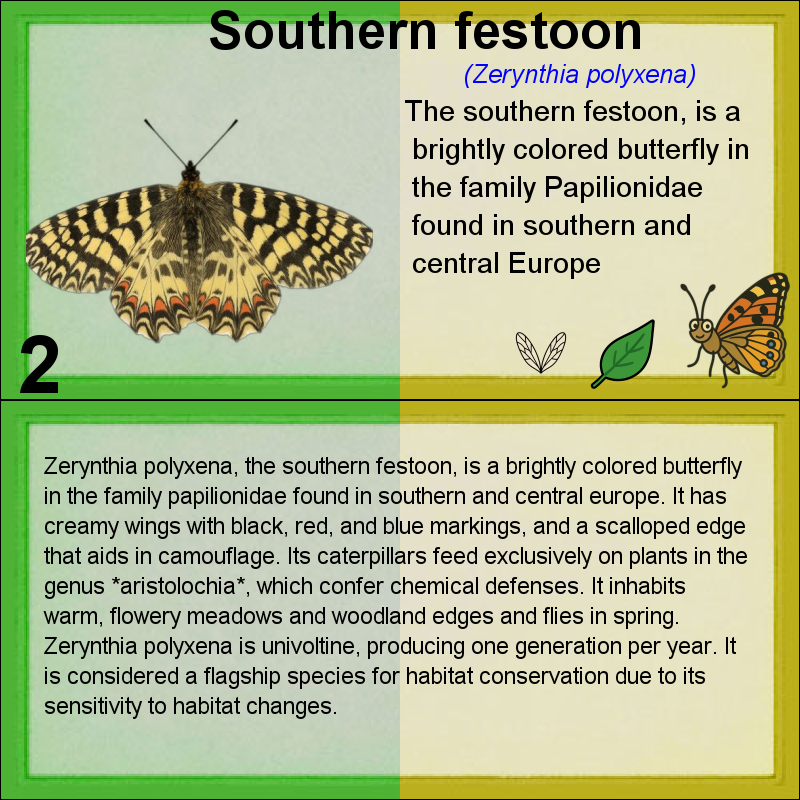 Southern festoon

(Zerynthia polyxena)

The southern festoon, is a brightly colored butterfly in the family Papilionidae found in southern and central Europe

2

Zerynthia polyxena, the southern festoon, is a brightly colored butterfly in the family papilionidae found in southern and central europe. It has creamy wings with black, red, and blue markings, and a scalloped edge that aids in camouflage. Its caterpillars feed exclusively on plants in the genus *aristolochia*, which confer chemical defenses. It inhabits warm, flowery meadows and woodland edges and flies in spring. Zerynthia polyxena is univoltine, producing one generation per year. It is considered a flagship species for habitat conservation due to its sensitivity to habitat changes.